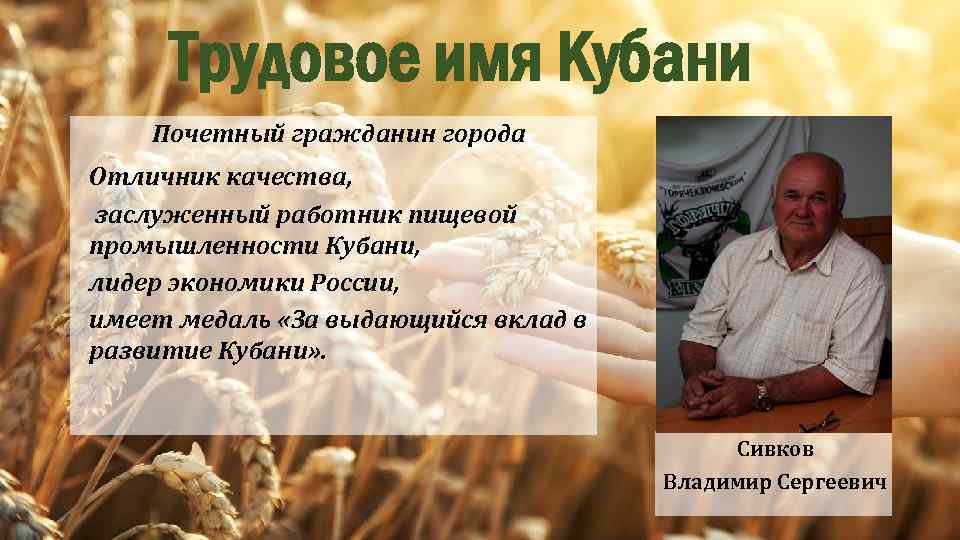 Трудовое имя Кубани

Почетный гражданин города

Отличник качества,

заслуженный работник пищевой промышленности Кубани,

лидер экономики России,

имеет медаль «За выдающийся вклад в развитие Кубани».

Сивков
Владимир Сергеевич